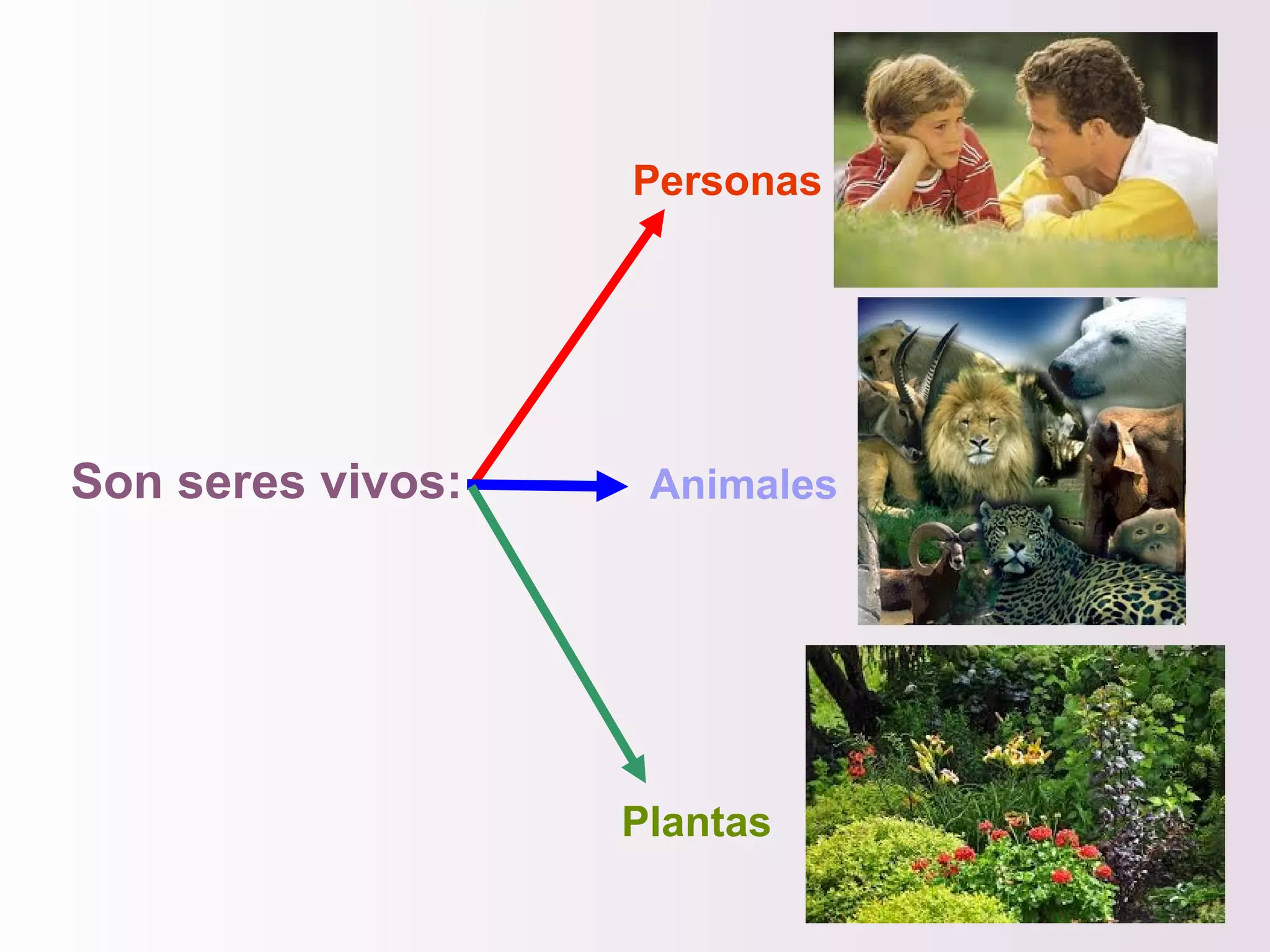 Son seres vivos:

Personas

Animales

Plantas